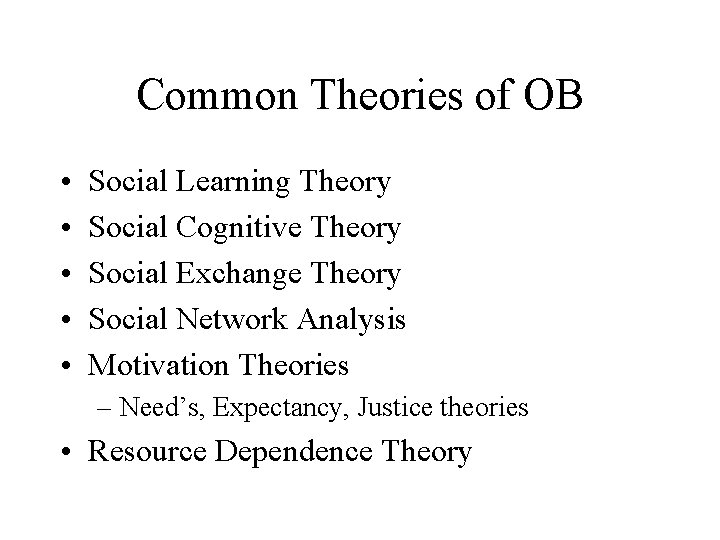 Common Theories of OB

• Social Learning Theory
• Social Cognitive Theory
• Social Exchange Theory
• Social Network Analysis
• Motivation Theories
– Need's, Expectancy, Justice theories
• Resource Dependence Theory